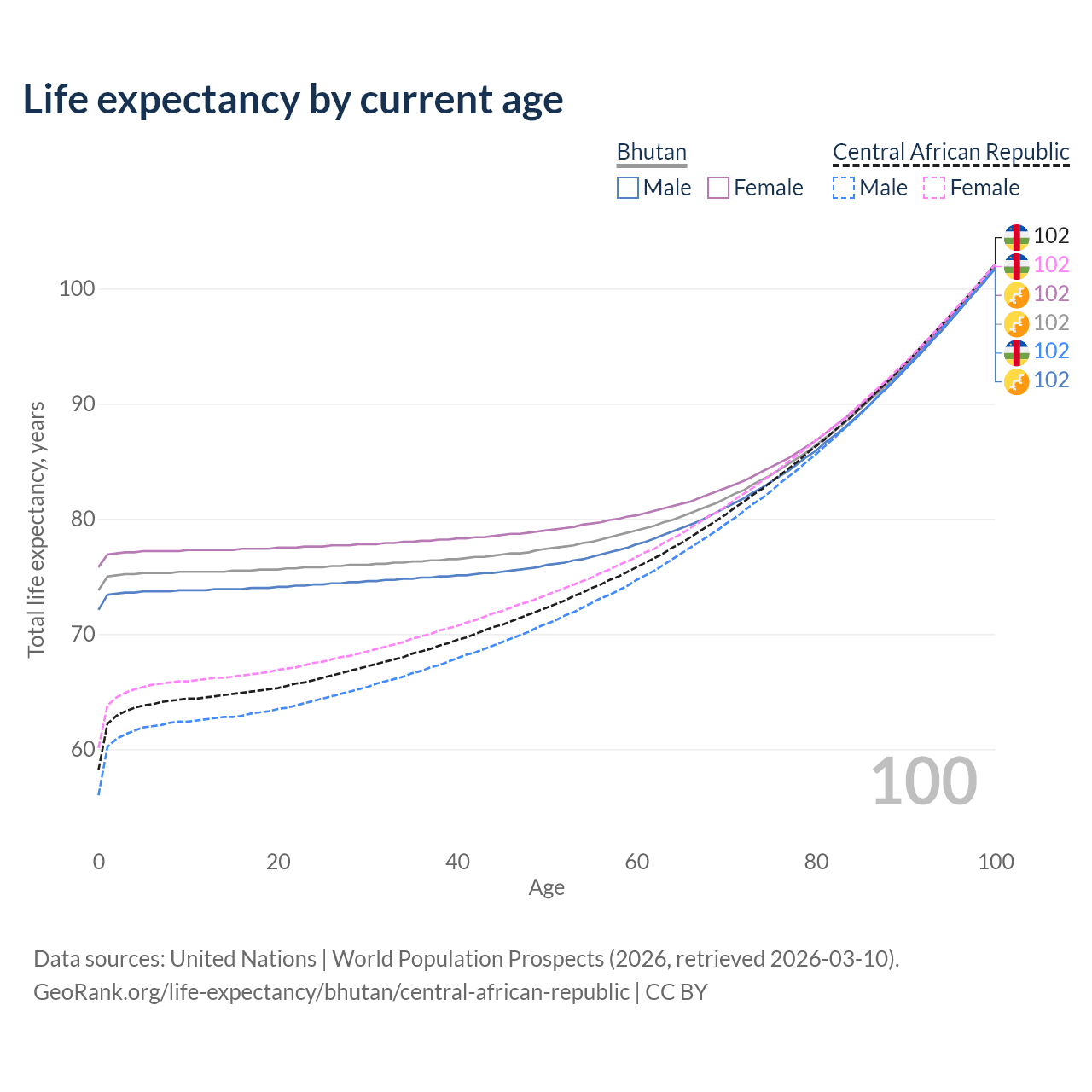 Life expectancy by current age

Bhutan
Male Female

Central African Republic
Male Female

102
102
102
102
102
102

100
90
80
70
60

Total life expectancy, years

100

0 20 40 60 80 100

Age

Data sources: United Nations | World Population Prospects (2026, retrieved 2026-03-10).
GeoRank.org/life-expectancy/bhutan/central-african-republic | CC BY